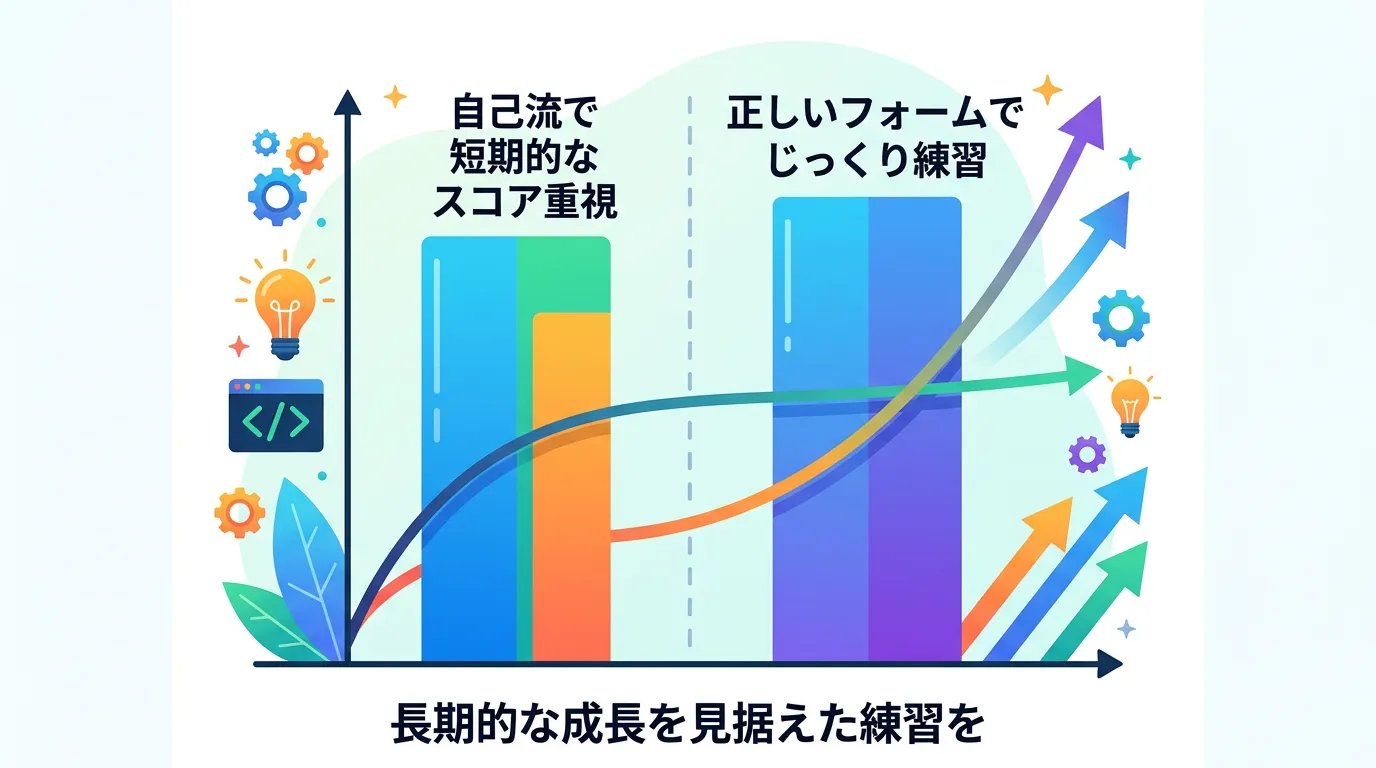 自己流で
短期的な
スコア重視

正しいフォームで
じっくり練習

</>

長期的な成長を見据えた練習を